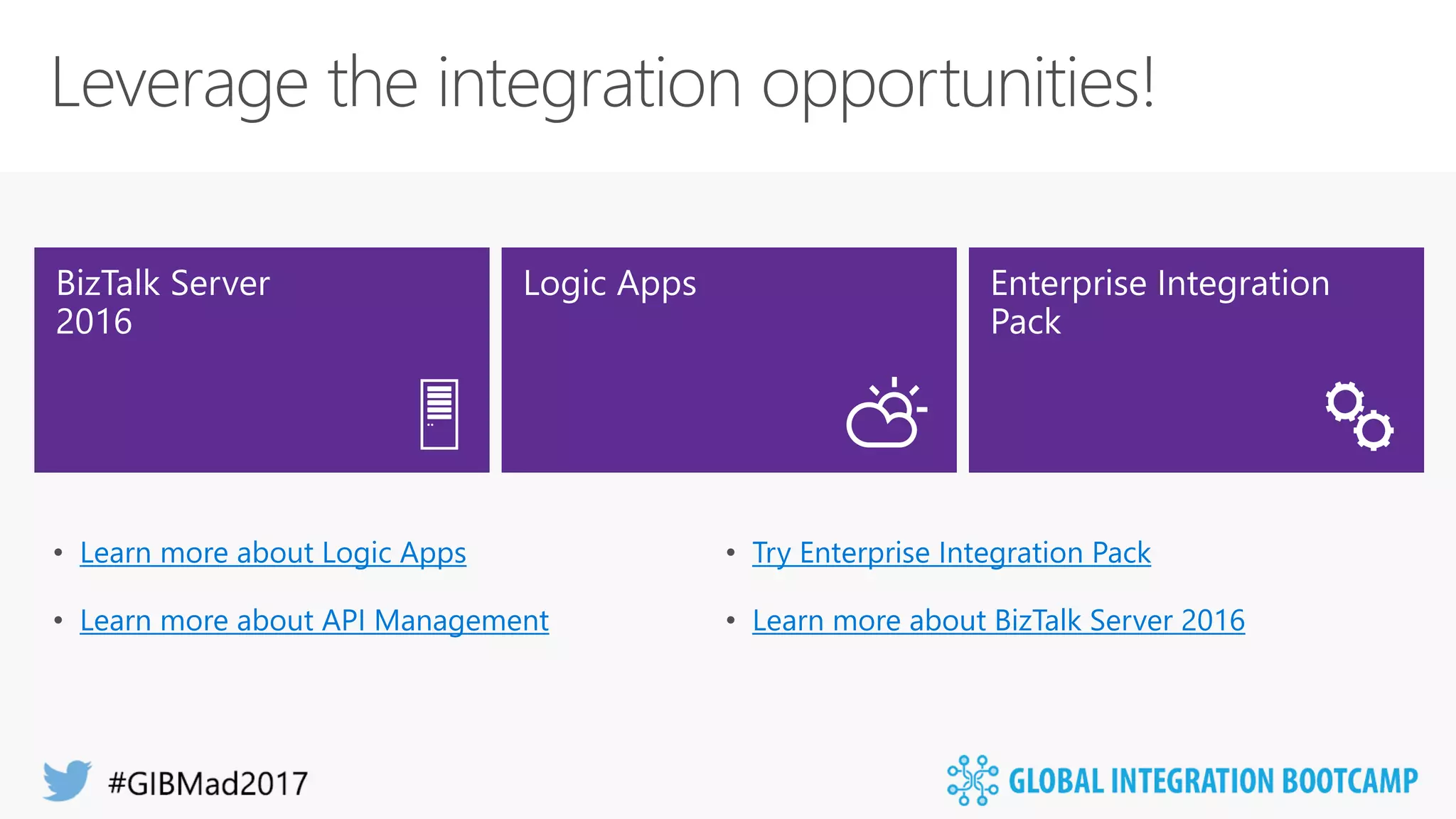 Leverage the integration opportunities!

BizTalk Server 2016

Logic Apps

Enterprise Integration Pack

• Learn more about Logic Apps
• Learn more about API Management

• Try Enterprise Integration Pack
• Learn more about BizTalk Server 2016

#GIBMad2017

GLOBAL INTEGRATION BOOTCAMP